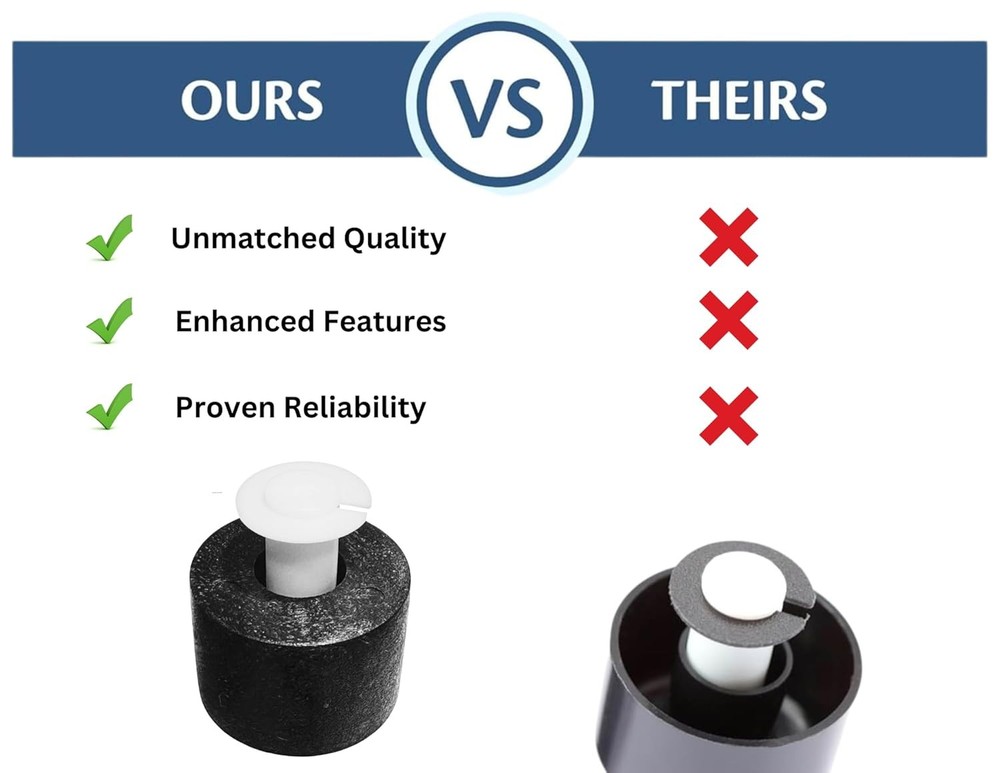 OURS VS THEIRS

Unmatched Quality

Enhanced Features

Proven Reliability